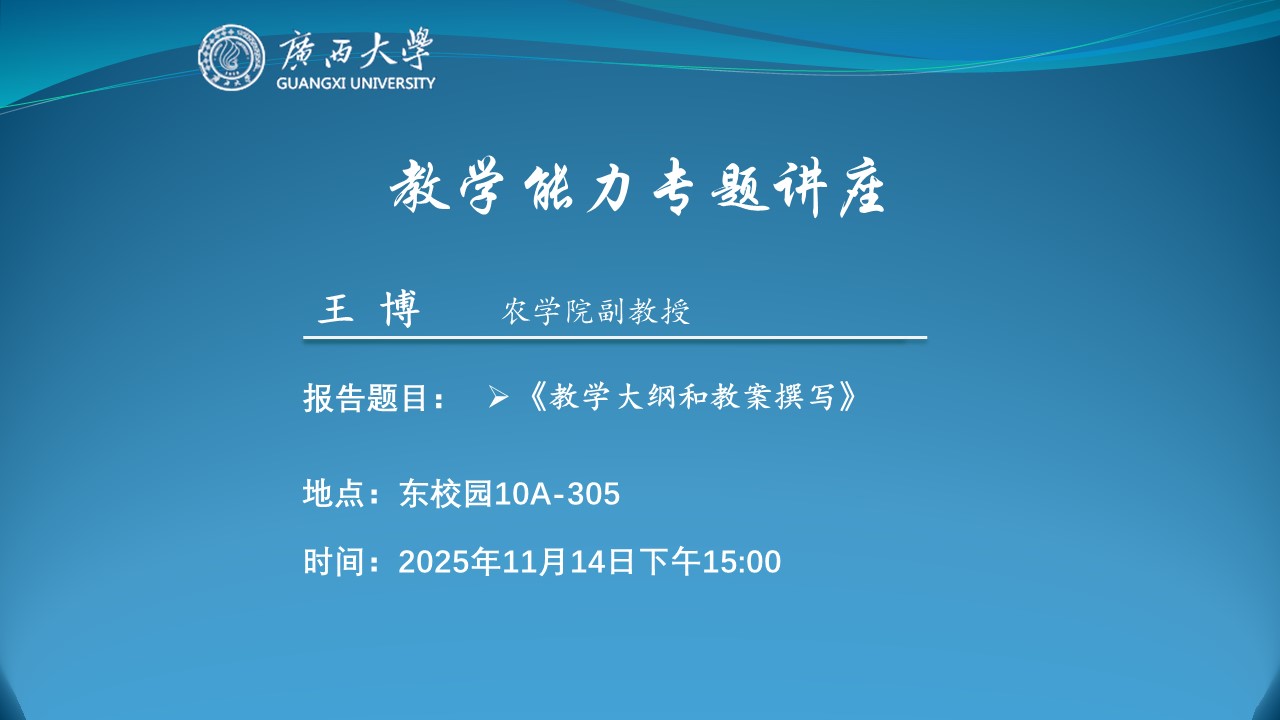 廣西大學
GUANGXI UNIVERSITY

教学能力专题讲座

王 博 农学院副教授

报告题目： ➢《教学大纲和教案撰写》

地点：东校园10A-305

时间：2025年11月14日下午15:00